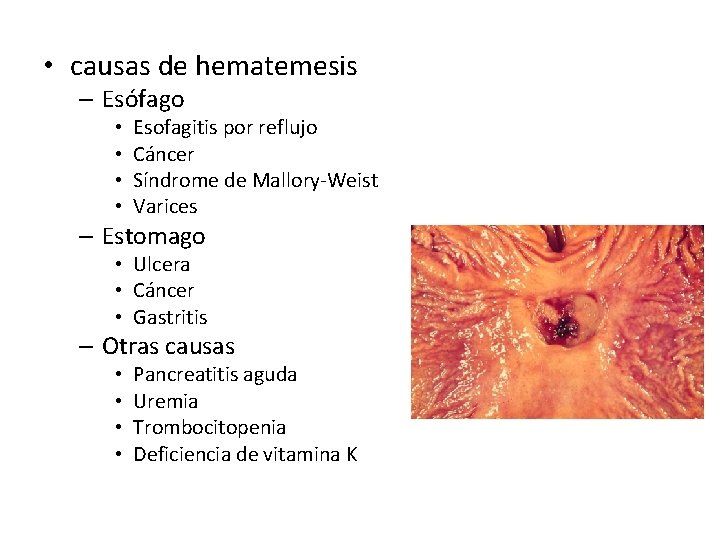 • causas de hematemesis
– Esófago
• Esofagitis por reflujo
• Cáncer
• Síndrome de Mallory-Weist
• Varices
– Estomago
• Ulcera
• Cáncer
• Gastritis
– Otras causas
• Pancreatitis aguda
• Uremia
• Trombocitopenia
• Deficiencia de vitamina K